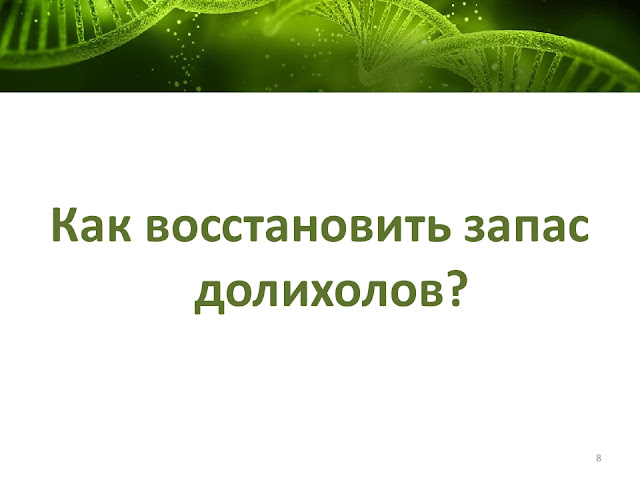 Как восстановить запас долихолов?

8